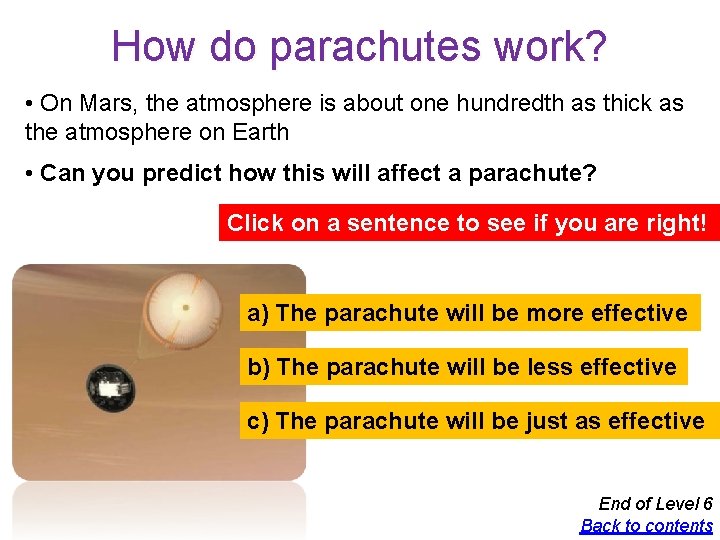 How do parachutes work?

• On Mars, the atmosphere is about one hundredth as thick as the atmosphere on Earth

• Can you predict how this will affect a parachute?

Click on a sentence to see if you are right!

a) The parachute will be more effective

b) The parachute will be less effective

c) The parachute will be just as effective

End of Level 6
Back to contents